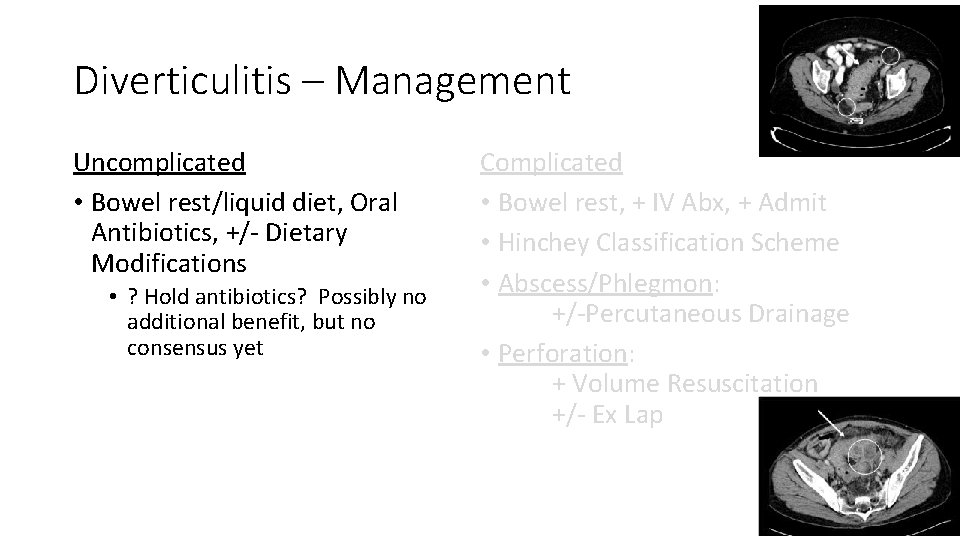 Diverticulitis – Management

Uncomplicated

• Bowel rest/liquid diet, Oral Antibiotics, +/- Dietary Modifications

• ? Hold antibiotics? Possibly no additional benefit, but no consensus yet

Complicated

• Bowel rest, + IV Abx, + Admit

• Hinchey Classification Scheme

• Abscess/Phlegmon:
+/-Percutaneous Drainage

• Perforation:
+ Volume Resuscitation
+/- Ex Lap